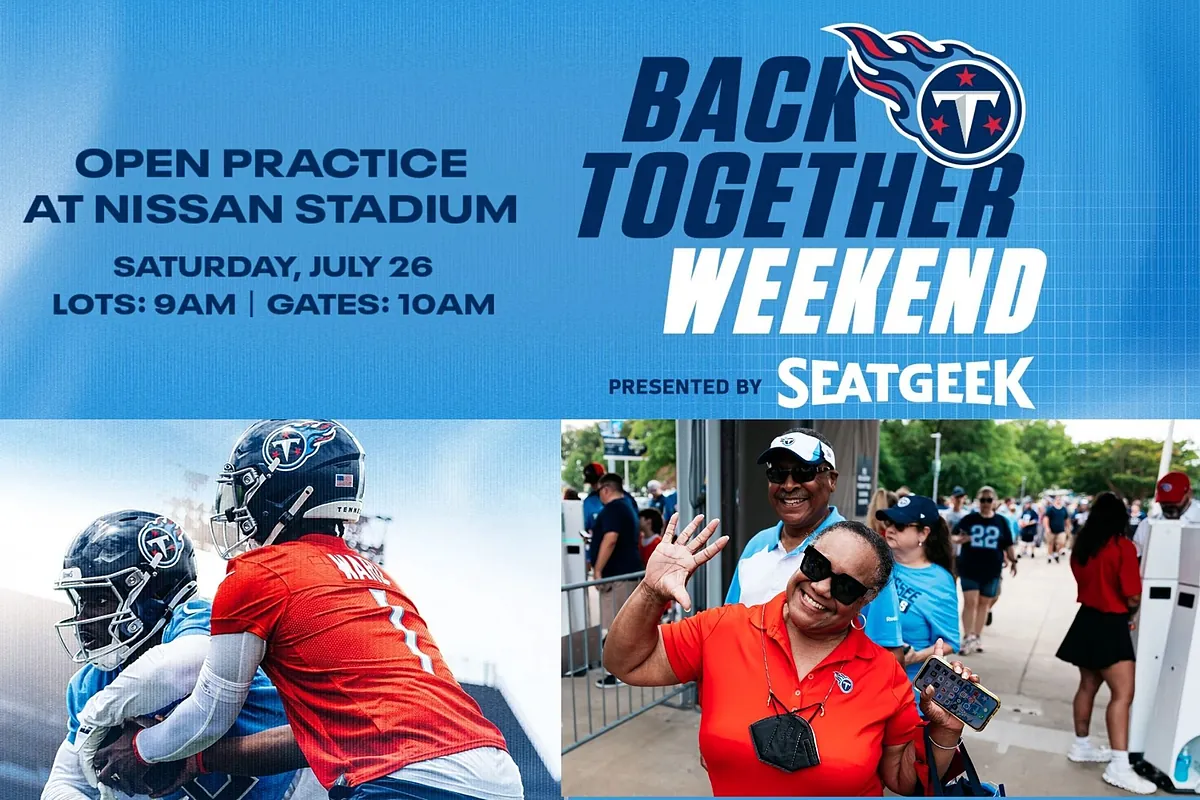 OPEN PRACTICE AT NISSAN STADIUM

SATURDAY, JULY 26
LOTS: 9AM | GATES: 10AM

BACK TOGETHER WEEKEND

PRESENTED BY SEATGEEK

WARD
1

22